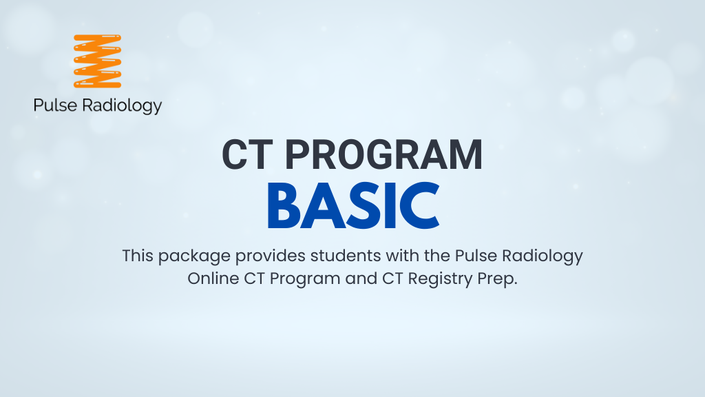 Pulse Radiology

CT PROGRAM
BASIC

This package provides students with the Pulse Radiology Online CT Program and CT Registry Prep.